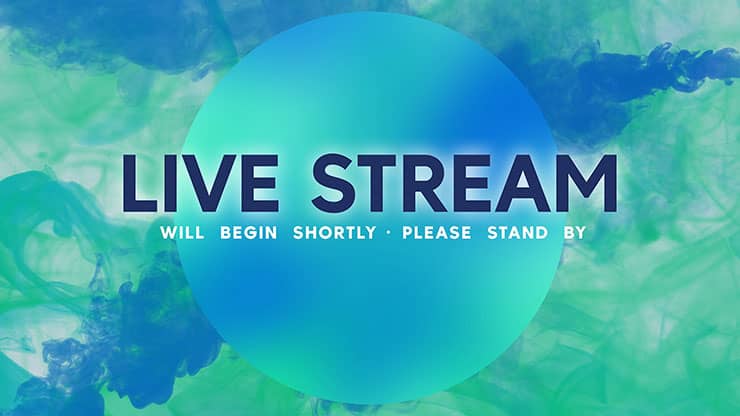 LIVE STREAM

WILL BEGIN SHORTLY · PLEASE STAND BY